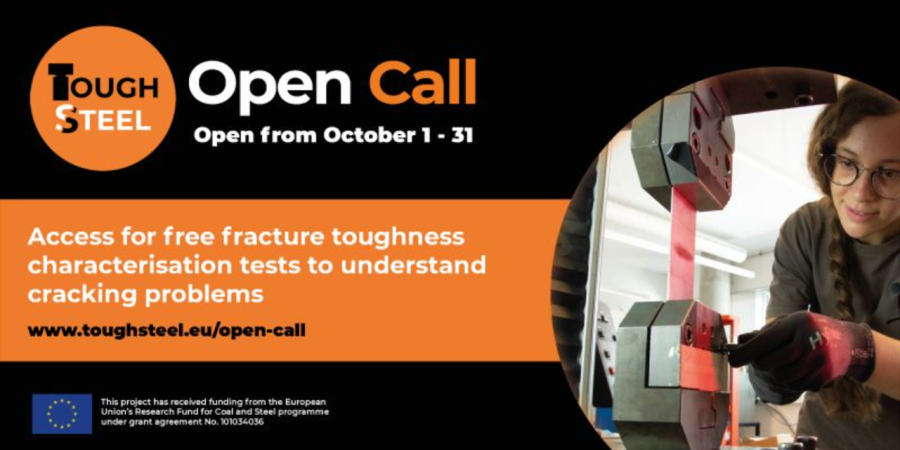 TOUGH STEEL

Open Call

Open from October 1 - 31

Access for free fracture toughness characterisation tests to understand cracking problems

www.toughsteel.eu/open-call

This project has received funding from the European Union's Research Fund for Coal and Steel programme under grant agreement No. 101034036